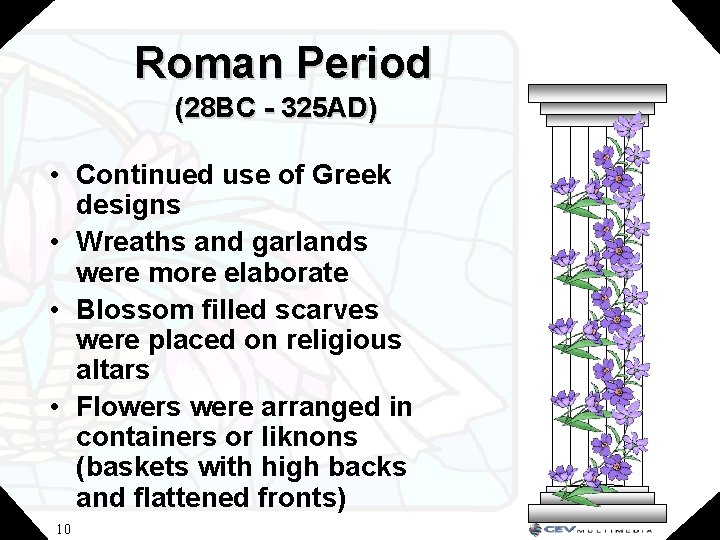 Roman Period
(28BC - 325AD)

• Continued use of Greek designs
• Wreaths and garlands were more elaborate
• Blossom filled scarves were placed on religious altars
• Flowers were arranged in containers or liknons (baskets with high backs and flattened fronts)

10

CEV MULTIMEDIA